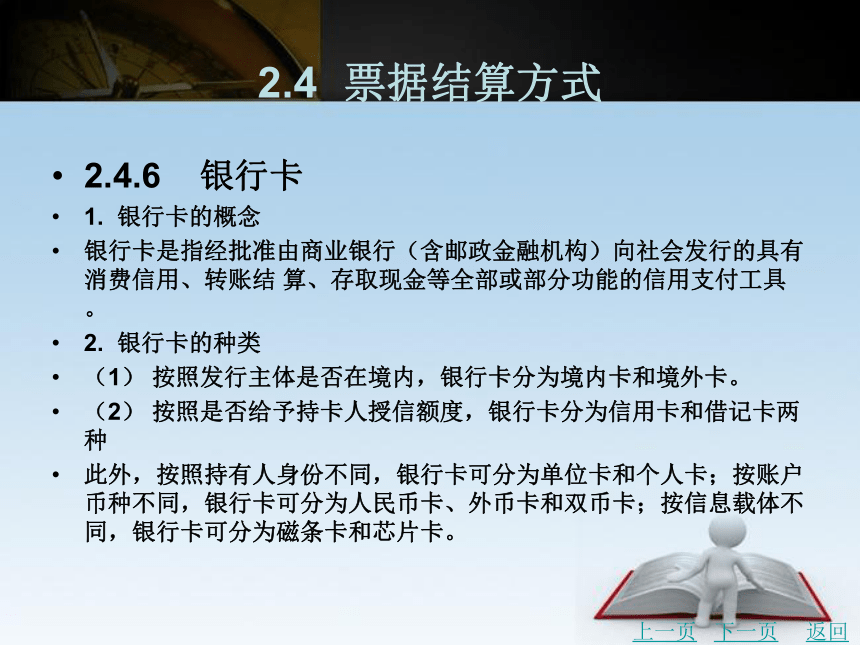 2.4 票据结算方式

• 2.4.6 银行卡
• 1. 银行卡的概念
• 银行卡是指经批准由商业银行（含邮政金融机构）向社会发行的具有消费信用、转账结 算、存取现金等全部或部分功能的信用支付工具。
• 2. 银行卡的种类
• （1） 按照发行主体是否在境内，银行卡分为境内卡和境外卡。
• （2） 按照是否给予持卡人授信额度，银行卡分为信用卡和借记卡两种
• 此外，按照持有人身份不同，银行卡可分为单位卡和个人卡；按账户币种不同，银行卡可分为人民币卡、外币卡和双币卡；按信息载体不同，银行卡可分为磁条卡和芯片卡。

上一页 下一页 返回